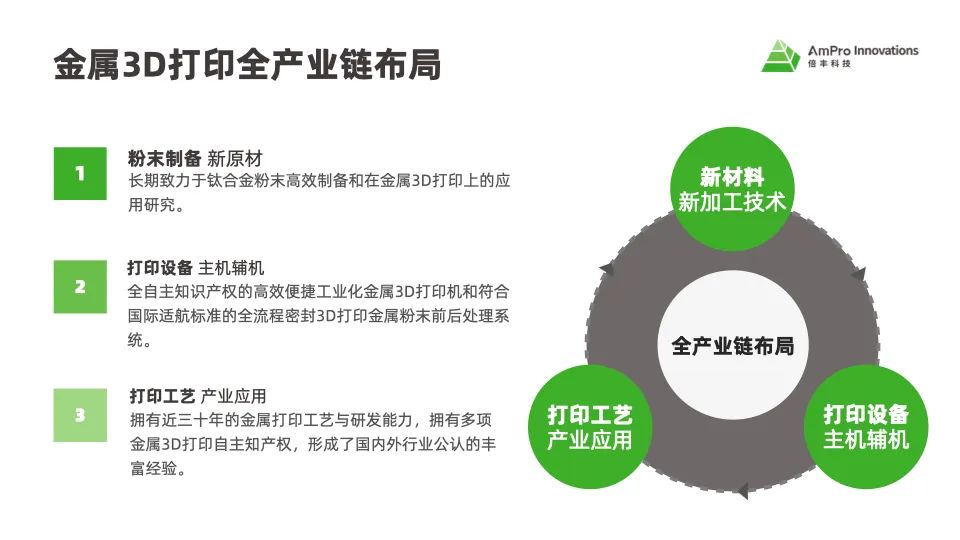 金属3D打印全产业链布局

AmPro Innovations
倍丰科技

1
粉末制备 新原材
长期致力于钛合金粉末高效制备和在金属3D打印上的应用研究。

2
打印设备 主机辅机
全自主知识产权的高效便捷工业化金属3D打印机和符合国际适航标准的全流程密封3D打印金属粉末前后处理系统。

3
打印工艺 产业应用
拥有近三十年的金属打印工艺与研发能力，拥有多项金属3D打印自主知产权，形成了国内外行业公认的丰富经验。

新材料
新加工技术

全产业链布局

打印工艺
产业应用

打印设备
主机辅机